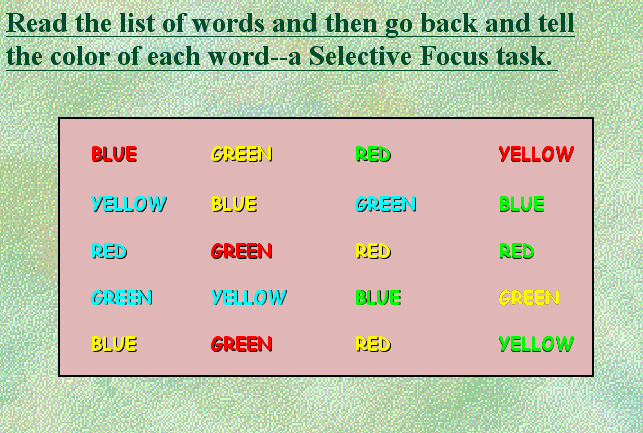 Read the list of words and then go back and tell the color of each word--a Selective Focus task.

| BLUE | GREEN | RED | YELLOW |
|---|---|---|---|
| YELLOW | BLUE | GREEN | BLUE |
| RED | GREEN | RED | RED |
| GREEN | YELLOW | BLUE | GREEN |
| BLUE | GREEN | RED | YELLOW |